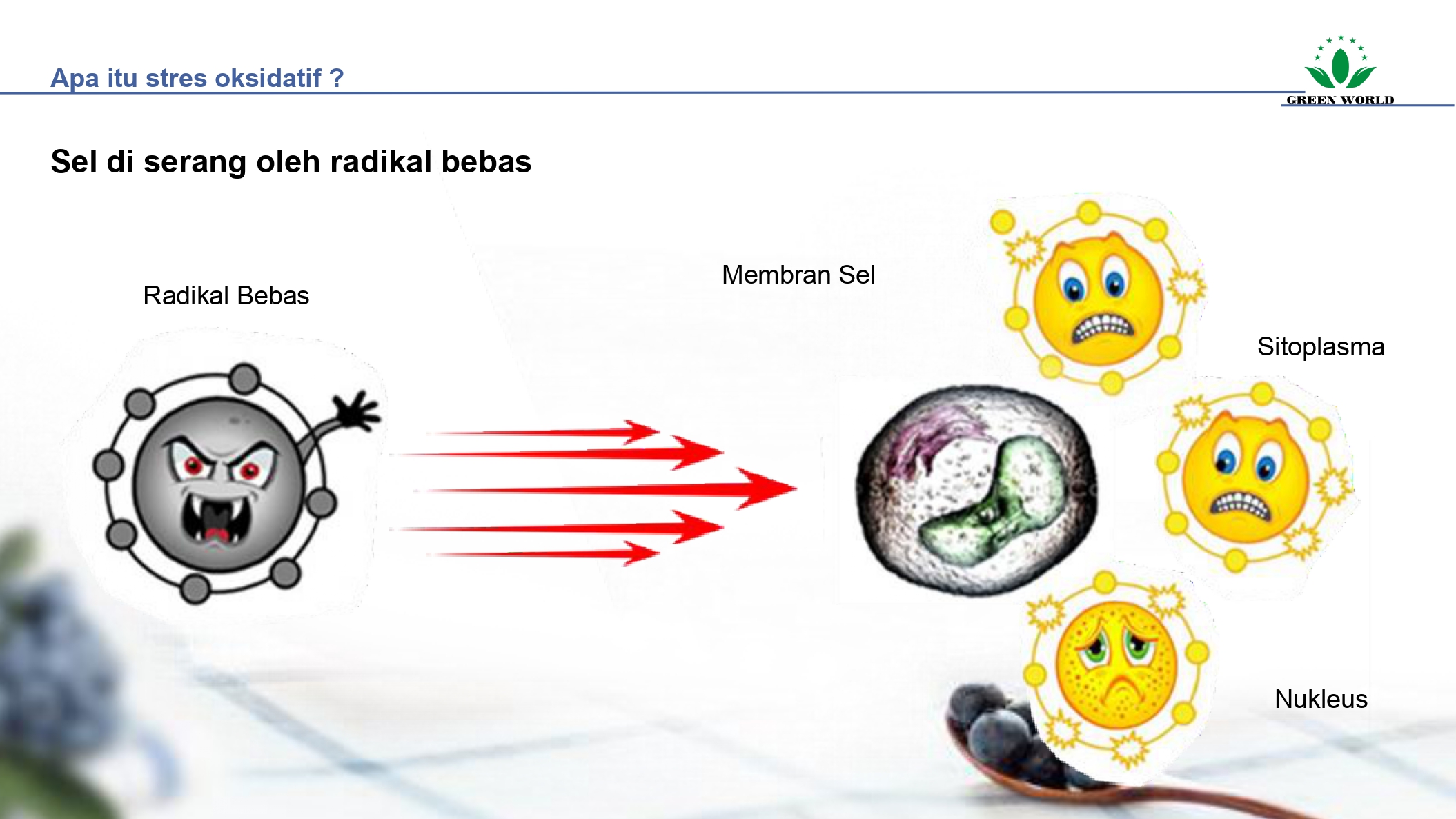 Apa itu stres oksidatif ?

GREEN WORLD

Sel di serang oleh radikal bebas

Radikal Bebas

Membran Sel

Sitoplasma

Nukleus